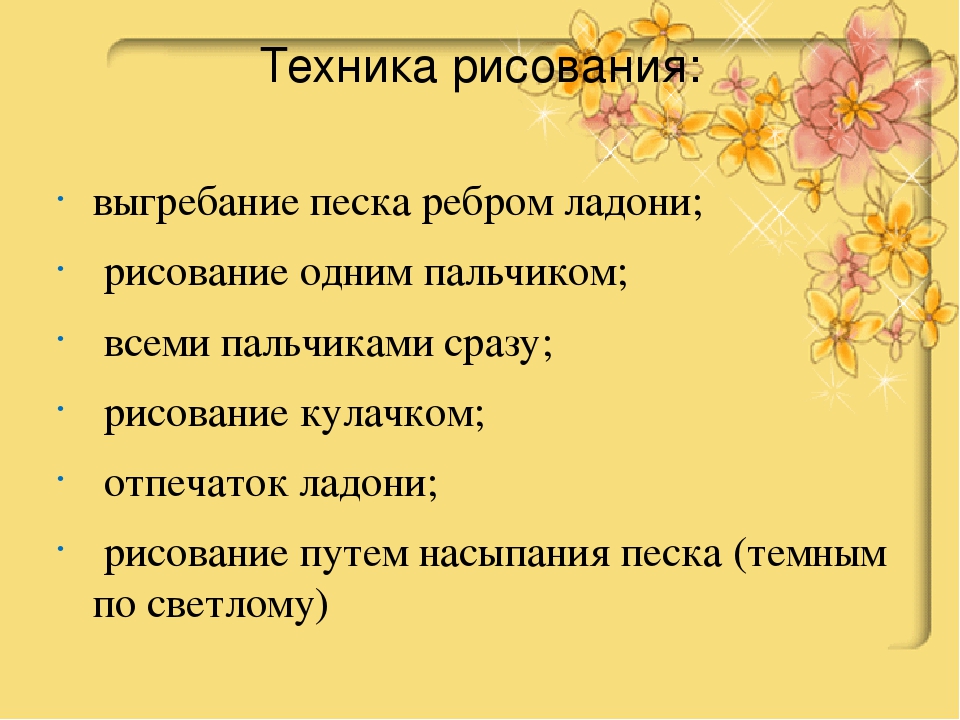 Техника рисования:

· выгребание песка ребром ладони;

· рисование одним пальчиком;

· всеми пальчиками сразу;

· рисование кулачком;

· отпечаток ладони;

· рисование путем насыпания песка (темным по светлому)